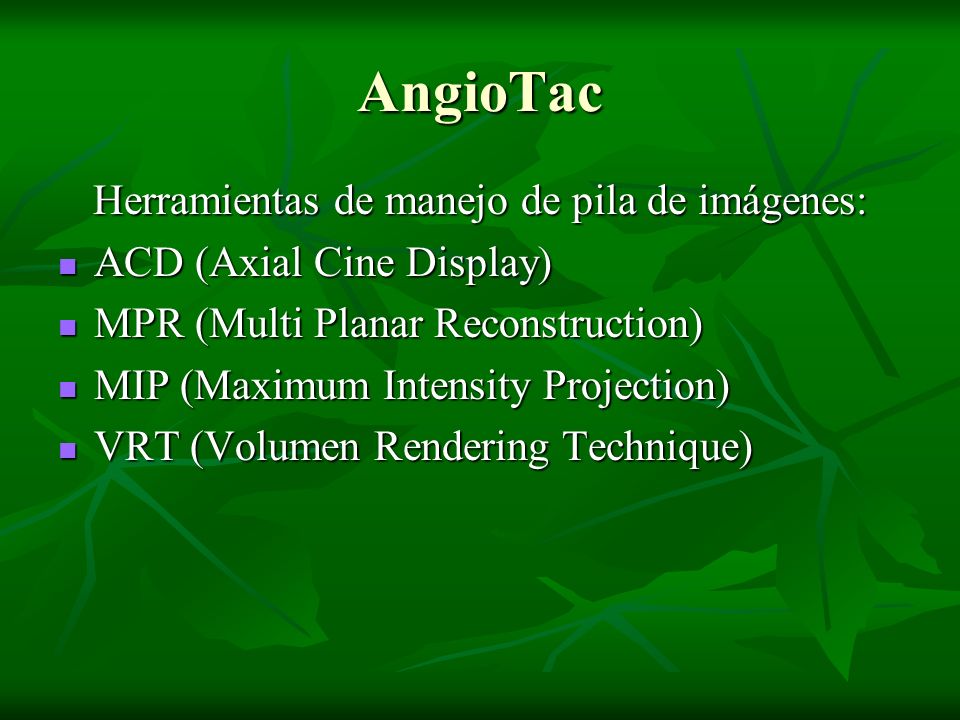 AngioTac

Herramientas de manejo de pila de imágenes:

- ACD (Axial Cine Display)
- MPR (Multi Planar Reconstruction)
- MIP (Maximum Intensity Projection)
- VRT (Volumen Rendering Technique)